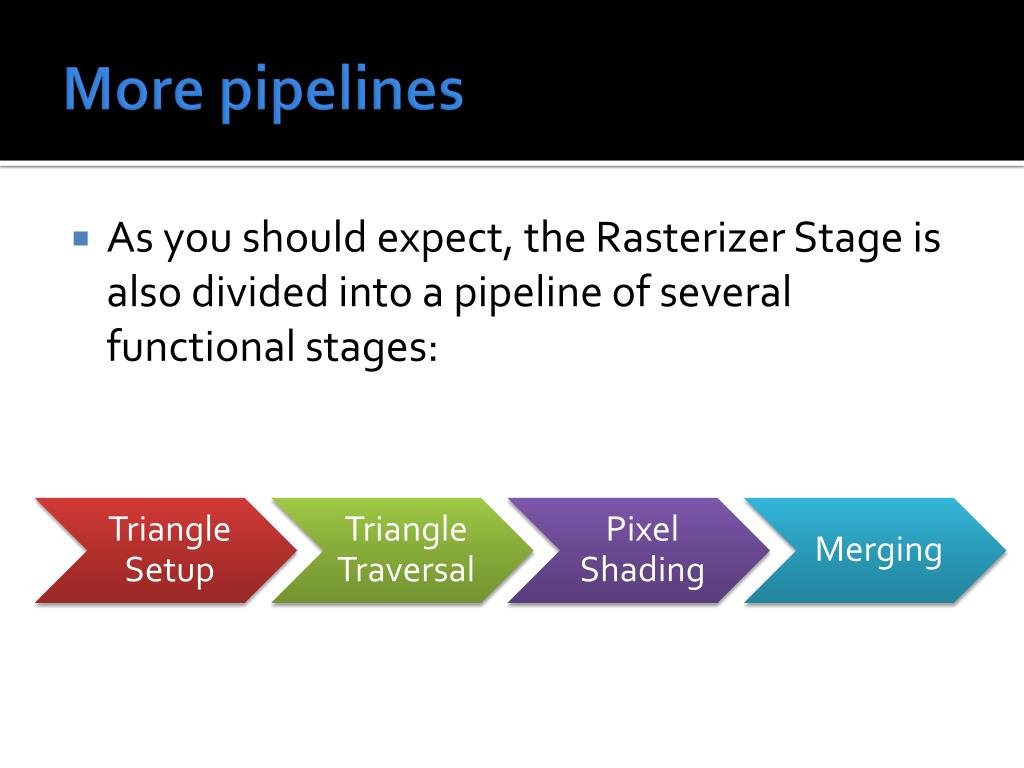 More pipelines

As you should expect, the Rasterizer Stage is also divided into a pipeline of several functional stages:

Triangle Setup

Triangle Traversal

Pixel Shading

Merging